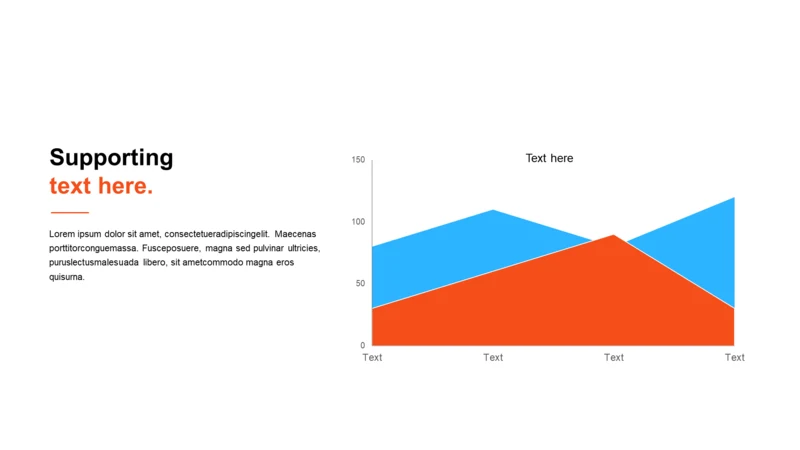 Supporting
text here.

Lorem ipsum dolor sit amet, consectetueradipiscingelit. Maecenas porttitorconguemassa. Fusceposuere, magna sed pulvinar ultricies, puruslectusmalesuada libero, sit ametcommodo magna eros quisurna.

Text here

150
100
50
0

Text Text Text Text